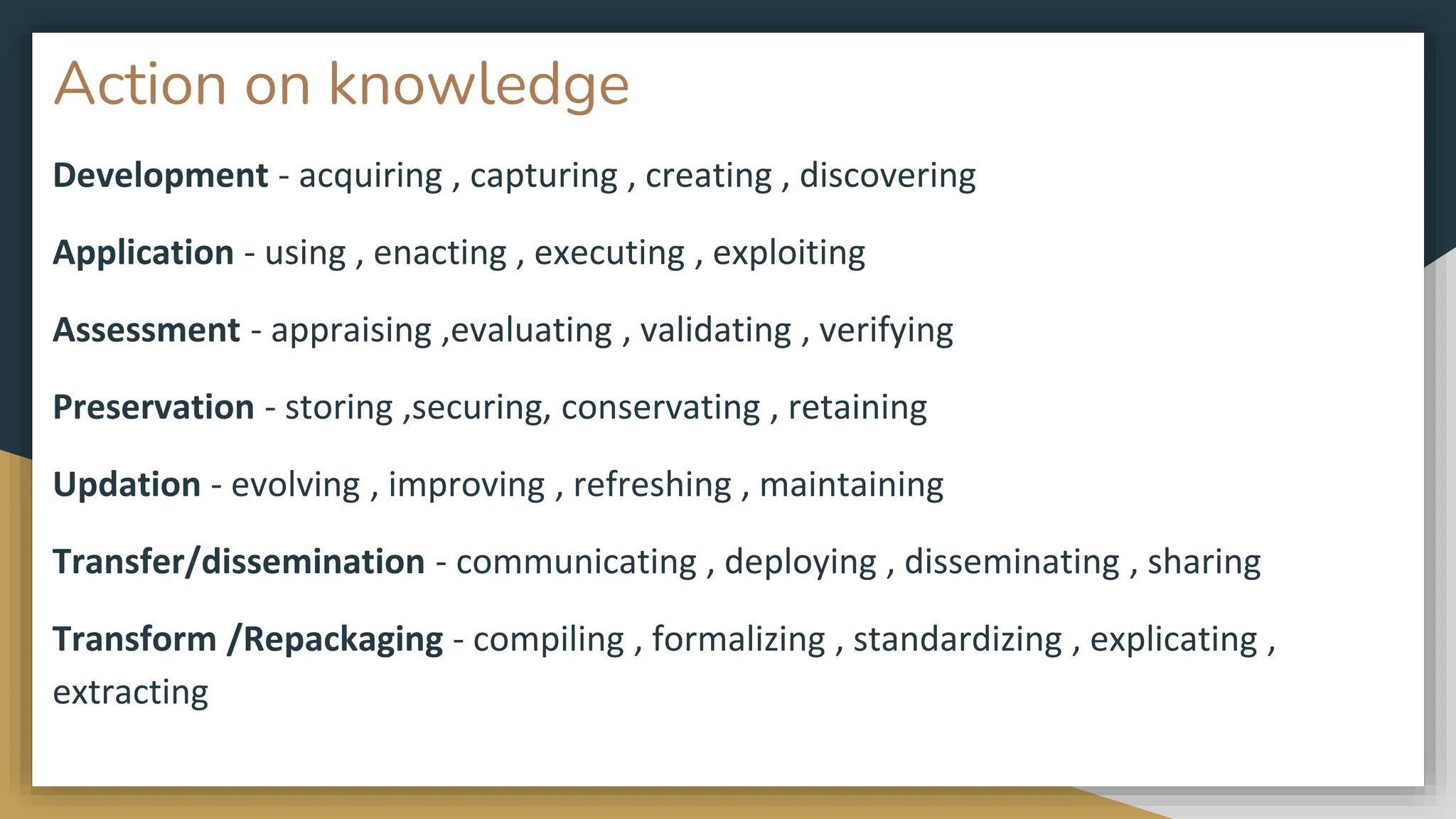 Action on knowledge

Development - acquiring , capturing , creating , discovering

Application - using , enacting , executing , exploiting

Assessment - appraising ,evaluating , validating , verifying

Preservation - storing ,securing, conservating , retaining

Updation - evolving , improving , refreshing , maintaining

Transfer/dissemination - communicating , deploying , disseminating , sharing

Transform /Repackaging - compiling , formalizing , standardizing , explicating , extracting